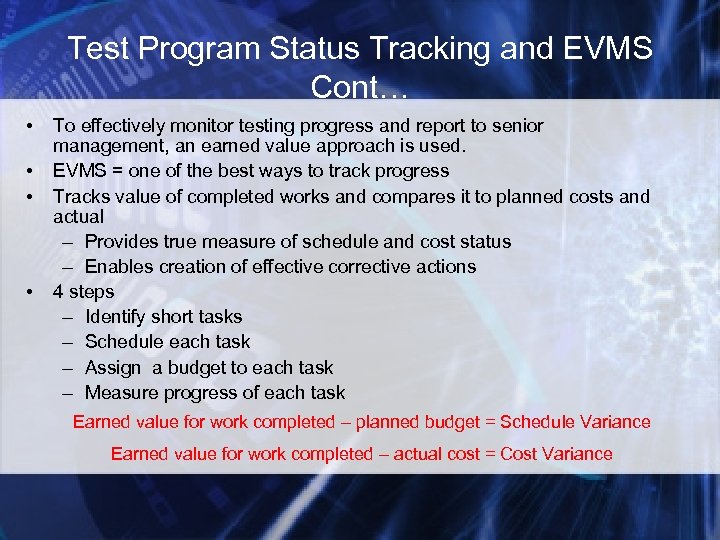 Test Program Status Tracking and EVMS Cont…

• To effectively monitor testing progress and report to senior management, an earned value approach is used.
• EVMS = one of the best ways to track progress
• Tracks value of completed works and compares it to planned costs and actual
– Provides true measure of schedule and cost status
– Enables creation of effective corrective actions
• 4 steps
– Identify short tasks
– Schedule each task
– Assign a budget to each task
– Measure progress of each task

Earned value for work completed – planned budget = Schedule Variance

Earned value for work completed – actual cost = Cost Variance